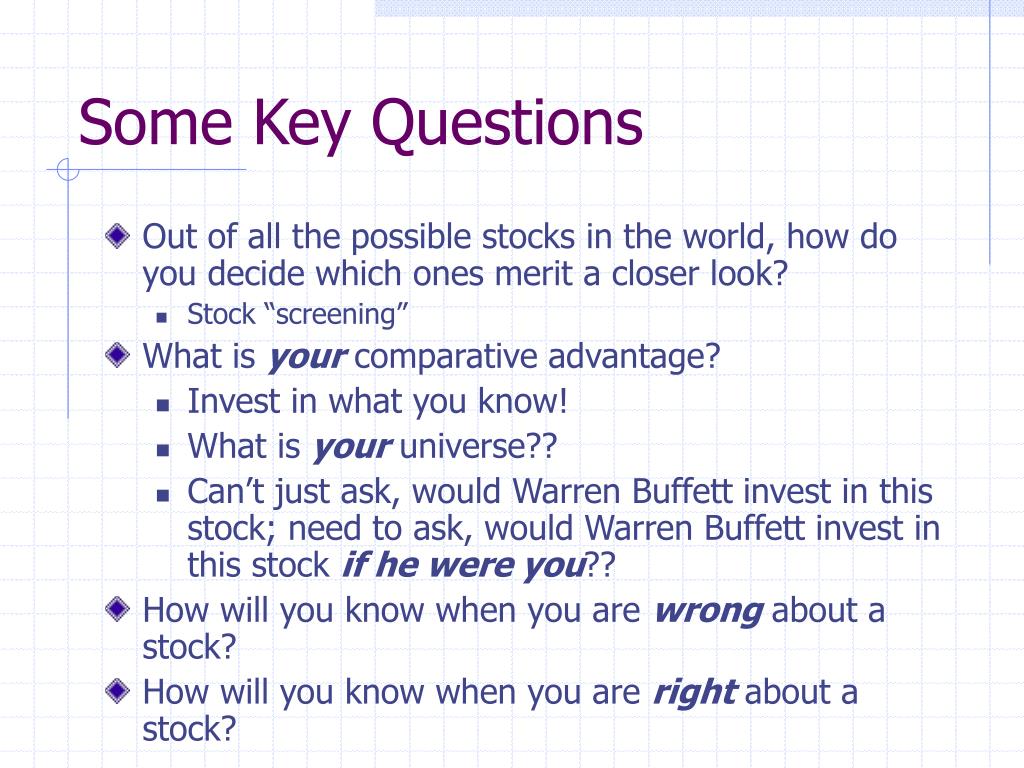 Some Key Questions

Out of all the possible stocks in the world, how do you decide which ones merit a closer look?

Stock “screening”

What is your comparative advantage?

Invest in what you know!

What is your universe??

Can’t just ask, would Warren Buffett invest in this stock; need to ask, would Warren Buffett invest in this stock if he were you??

How will you know when you are wrong about a stock?

How will you know when you are right about a stock?